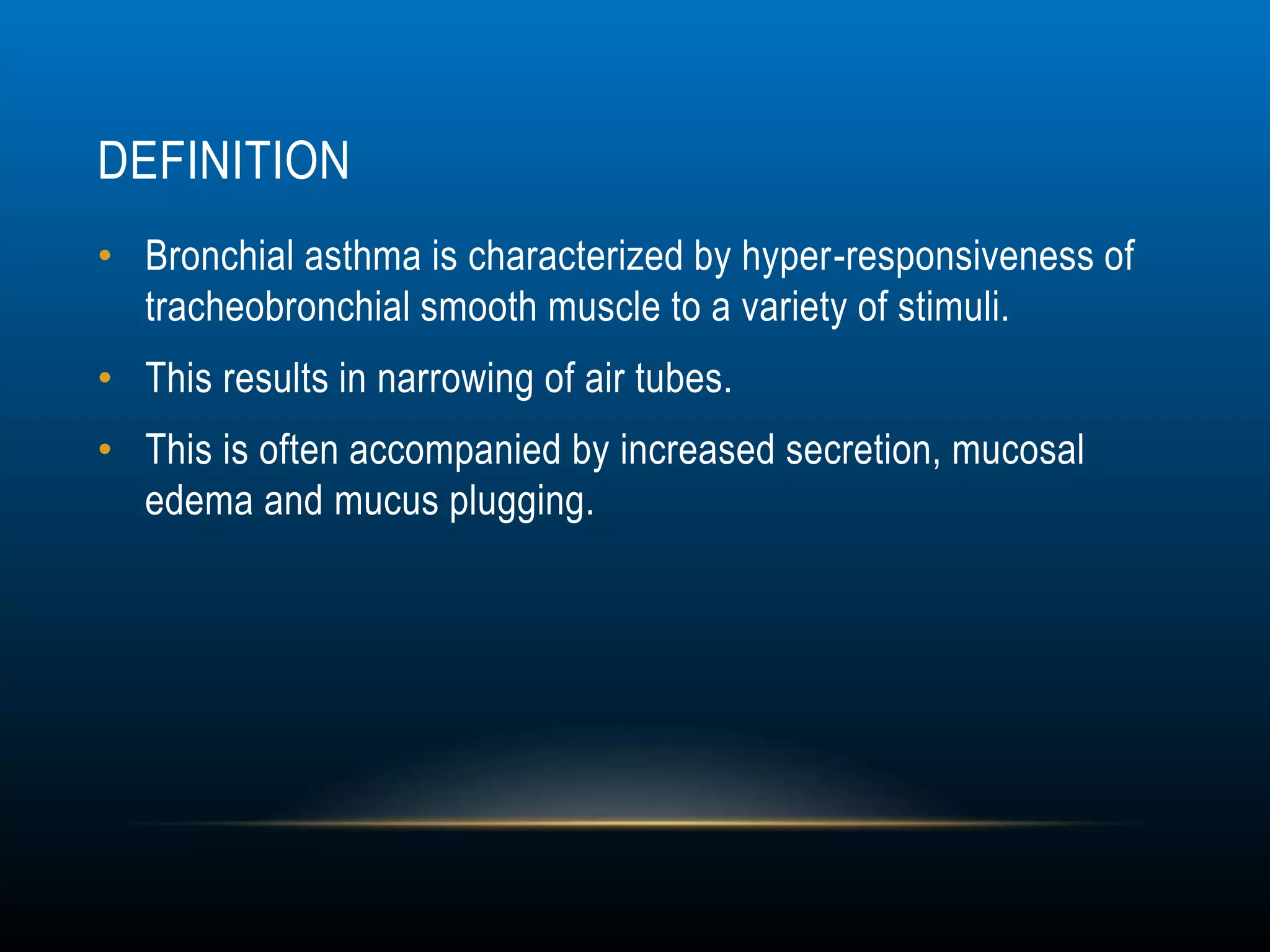 DEFINITION

• Bronchial asthma is characterized by hyper-responsiveness of tracheobronchial smooth muscle to a variety of stimuli.

• This results in narrowing of air tubes.

• This is often accompanied by increased secretion, mucosal edema and mucus plugging.